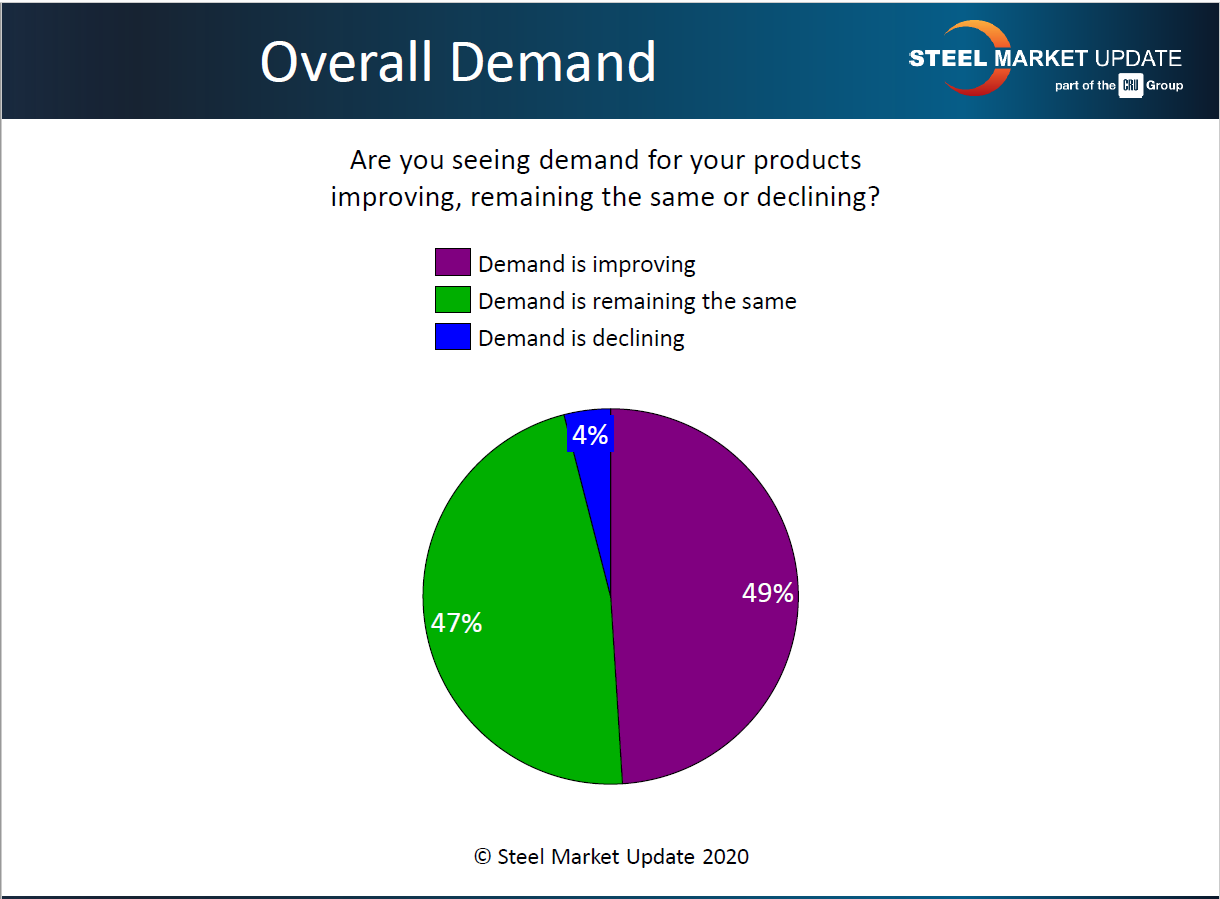 Overall Demand

STEEL MARKET UPDATE
part of the CRU Group

Are you seeing demand for your products improving, remaining the same or declining?

Demand is improving
Demand is remaining the same
Demand is declining

4%
49%
47%

© Steel Market Update 2020